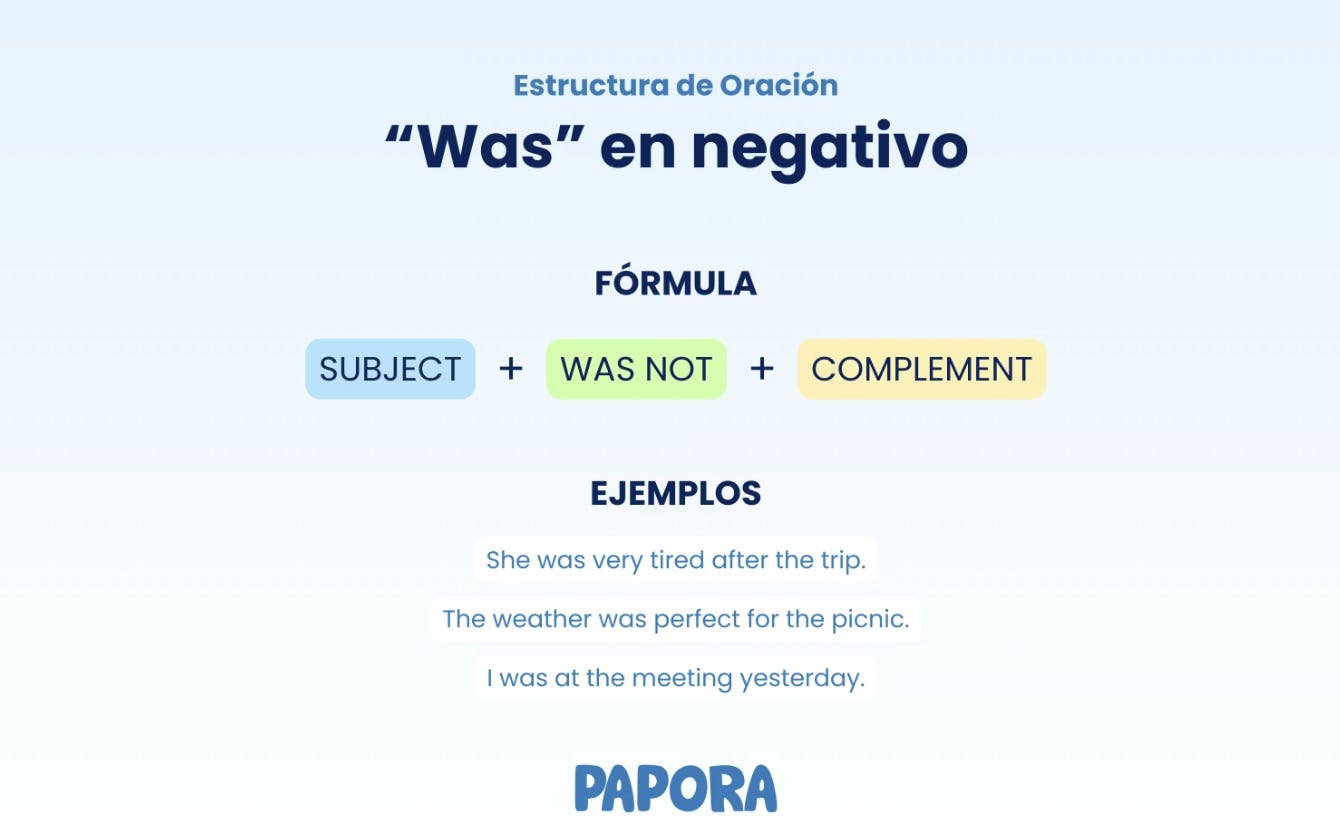 Estructura de Oración

“Was” en negativo

FÓRMULA

SUBJECT + WAS NOT + COMPLEMENT

EJEMPLOS

She was very tired after the trip.

The weather was perfect for the picnic.

I was at the meeting yesterday.

PAPORA